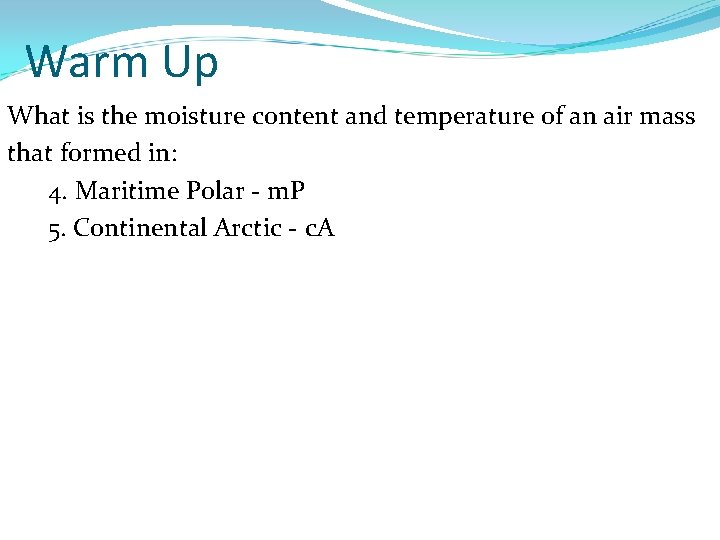 Warm Up

What is the moisture content and temperature of an air mass that formed in:

4. Maritime Polar - mP
5. Continental Arctic - cA